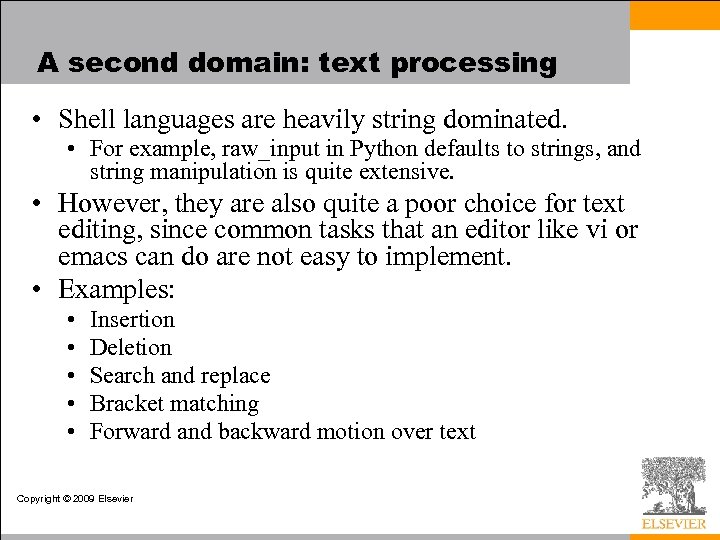 A second domain: text processing

• Shell languages are heavily string dominated.
  • For example, raw_input in Python defaults to strings, and string manipulation is quite extensive.
• However, they are also quite a poor choice for text editing, since common tasks that an editor like vi or emacs can do are not easy to implement.
• Examples:
  • Insertion
  • Deletion
  • Search and replace
  • Bracket matching
  • Forward and backward motion over text

Copyright © 2009 Elsevier

ELSEVIER